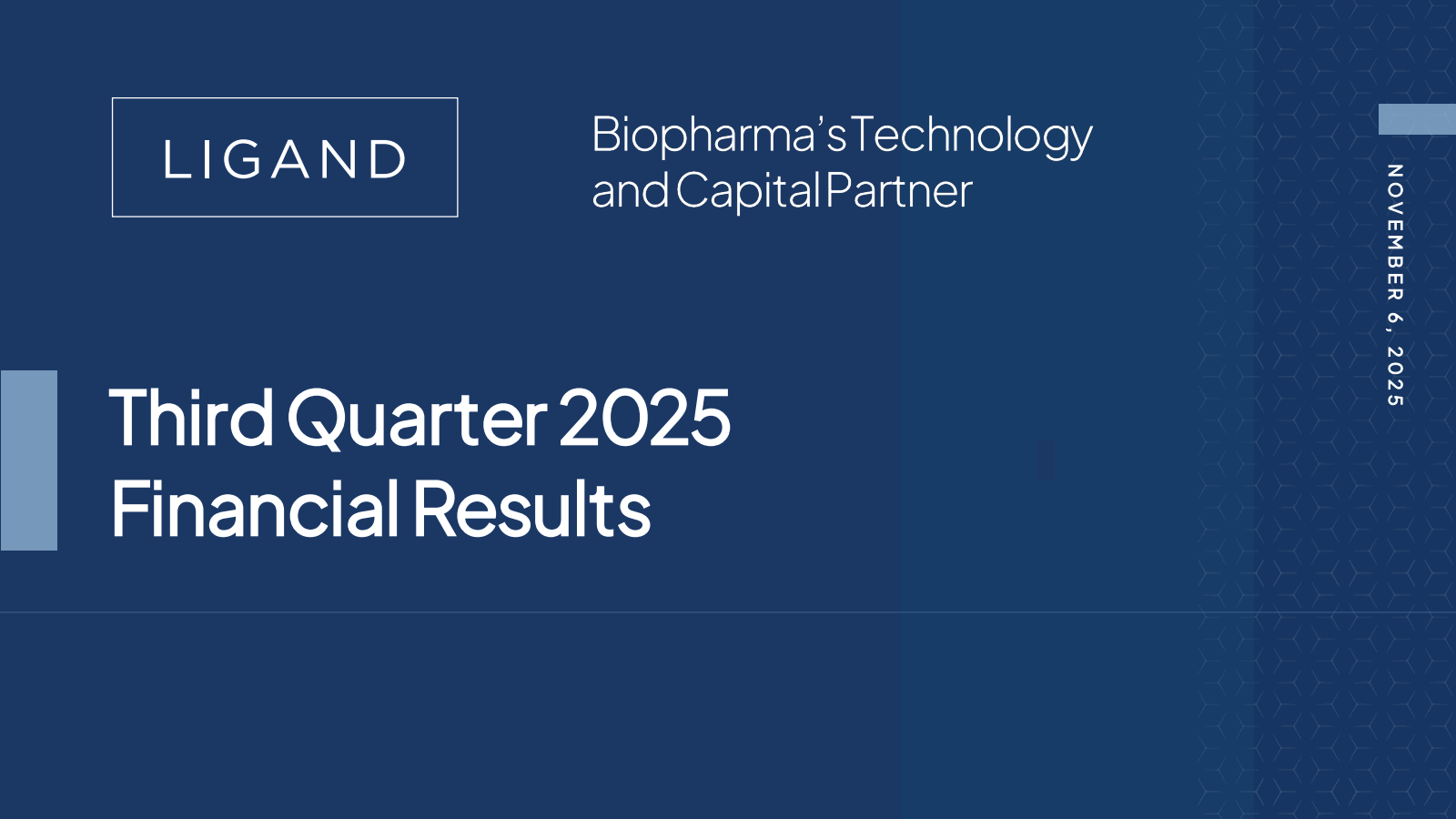 LIGAND

Biopharma's Technology and Capital Partner

NOVEMBER 6, 2025

Third Quarter 2025 Financial Results